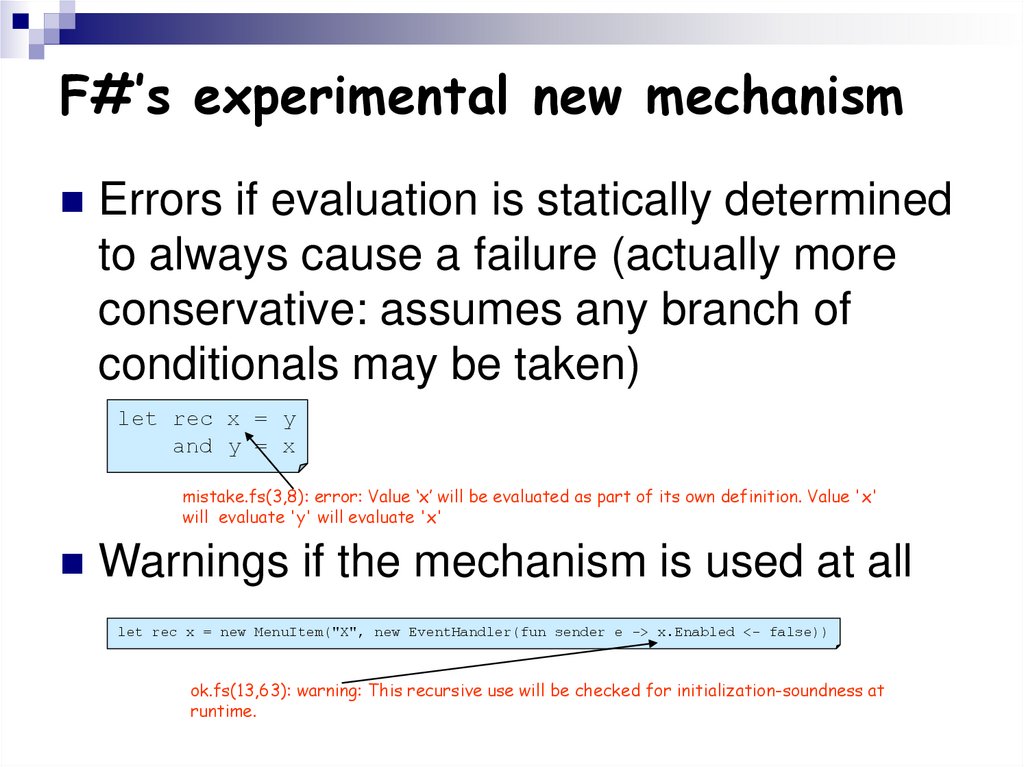 F#'s experimental new mechanism

Errors if evaluation is statically determined to always cause a failure (actually more conservative: assumes any branch of conditionals may be taken)

let rec x = y
    and y = x

mistake.fs(3,8): error: Value 'x' will be evaluated as part of its own definition. Value 'x' will evaluate 'y' will evaluate 'x'

Warnings if the mechanism is used at all

let rec x = new MenuItem("X", new EventHandler(fun sender e -> x.Enabled <- false))

ok.fs(13,63): warning: This recursive use will be checked for initialization-soundness at runtime.